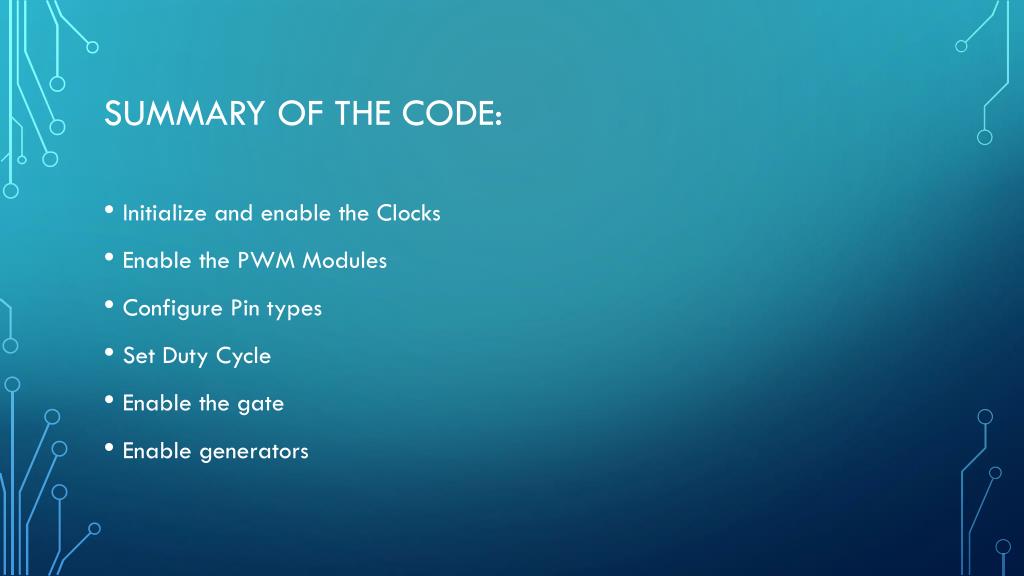 SUMMARY OF THE CODE:

• Initialize and enable the Clocks

• Enable the PWM Modules

• Configure Pin types

• Set Duty Cycle

• Enable the gate

• Enable generators